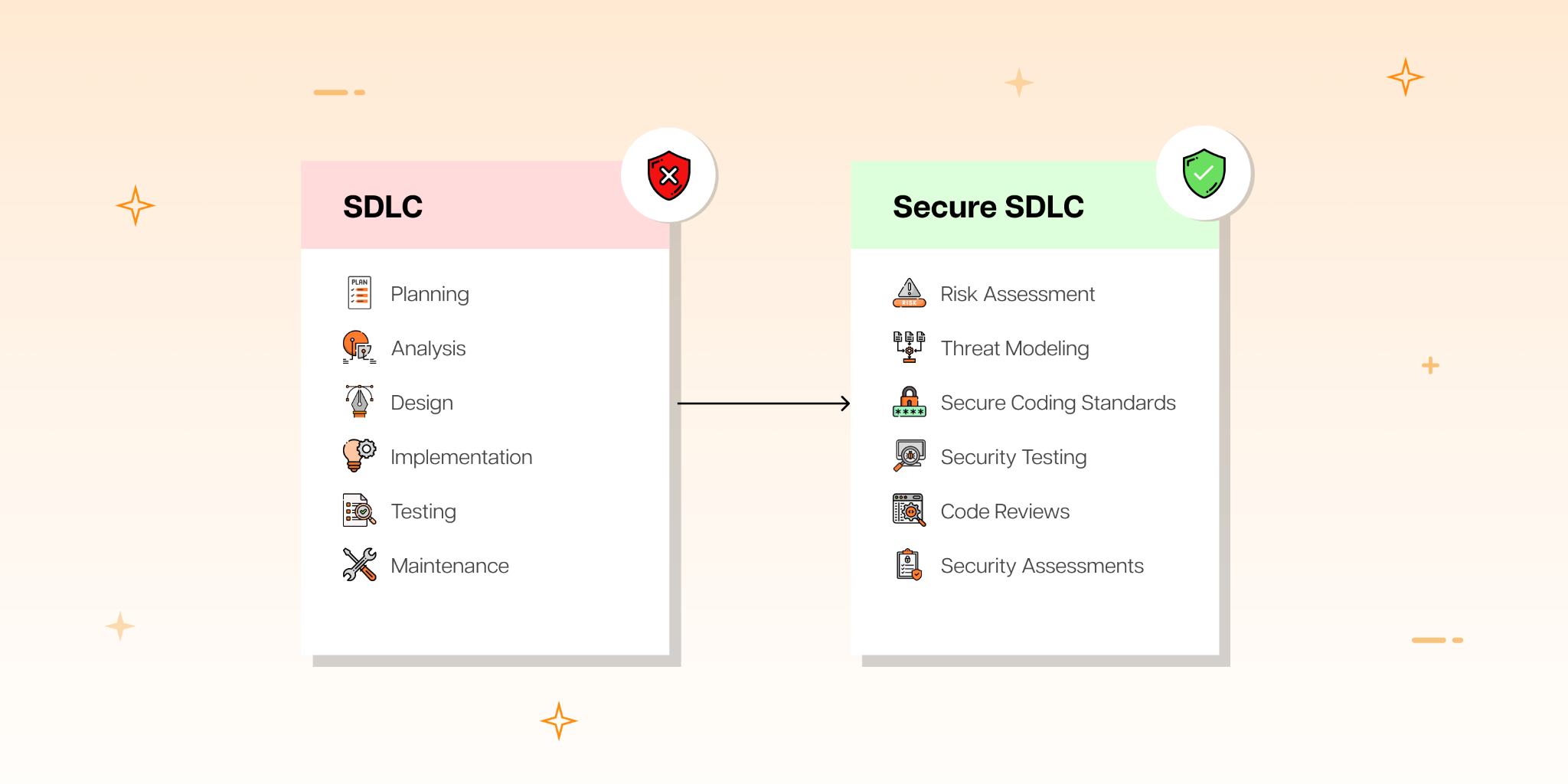 SDLC

PLAN
Planning
Analysis
Design
Implementation
Testing
Maintenance

Secure SDLC

RISK
Risk Assessment
Threat Modeling
****
Secure Coding Standards
Security Testing
Code Reviews
Security Assessments